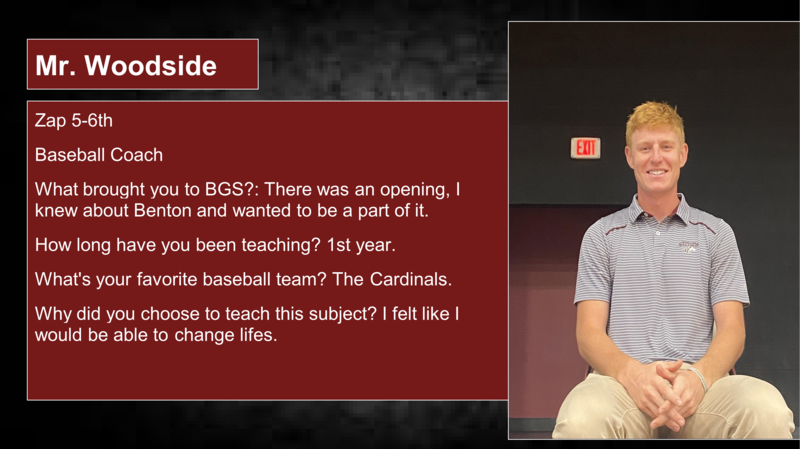 Mr. Woodside

Zap 5-6th

Baseball Coach

What brought you to BGS?: There was an opening, I knew about Benton and wanted to be a part of it.

How long have you been teaching? 1st year.

What's your favorite baseball team? The Cardinals.

Why did you choose to teach this subject? I felt like I would be able to change lifes.

EXIT